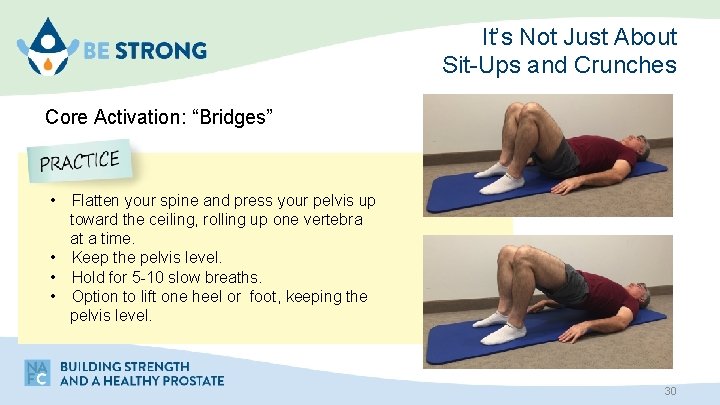 BE STRONG

It's Not Just About Sit-Ups and Crunches

Core Activation: "Bridges"

PRACTICE

• Flatten your spine and press your pelvis up toward the ceiling, rolling up one vertebra at a time.
• Keep the pelvis level.
• Hold for 5-10 slow breaths.
• Option to lift one heel or foot, keeping the pelvis level.

NAFC

BUILDING STRENGTH AND A HEALTHY PROSTATE

30